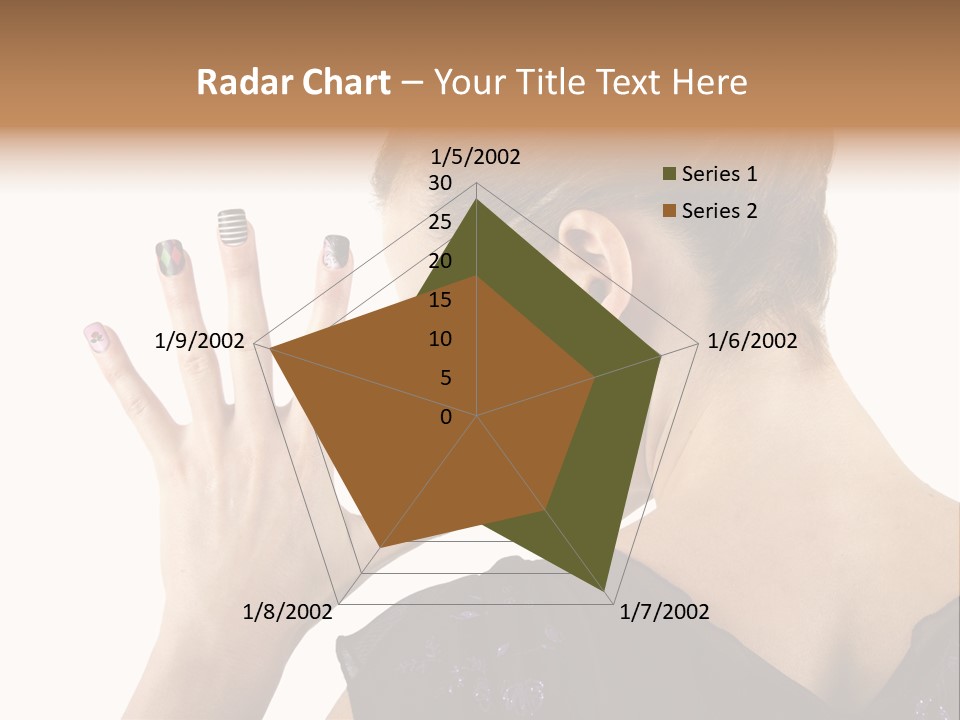 Radar Chart – Your Title Text Here

1/5/2002
30
25
20
15
10
5
0
1/6/2002
1/7/2002
1/8/2002
1/9/2002

Series 1
Series 2